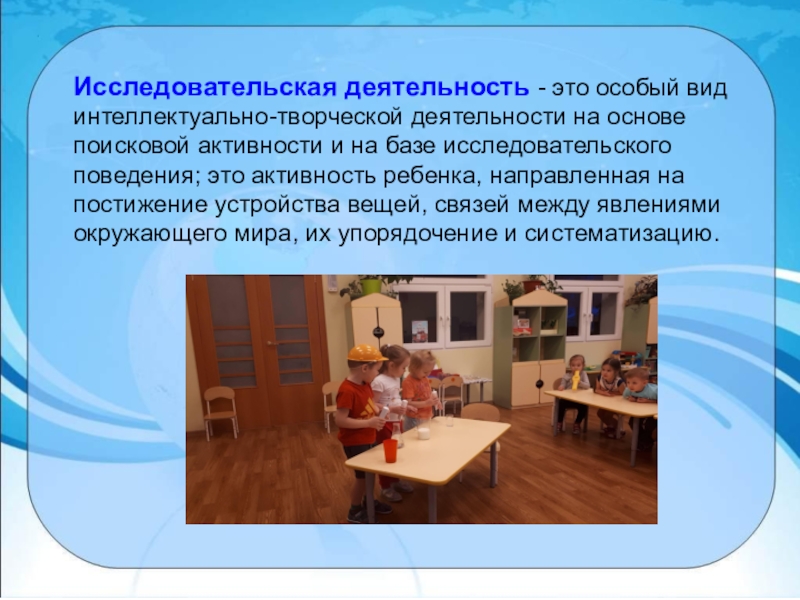 Исследовательская деятельность - это особый вид интеллектуально-творческой деятельности на основе поисковой активности и на базе исследовательского поведения; это активность ребенка, направленная на постижение устройства вещей, связей между явлениями окружающего мира, их упорядочение и систематизацию.